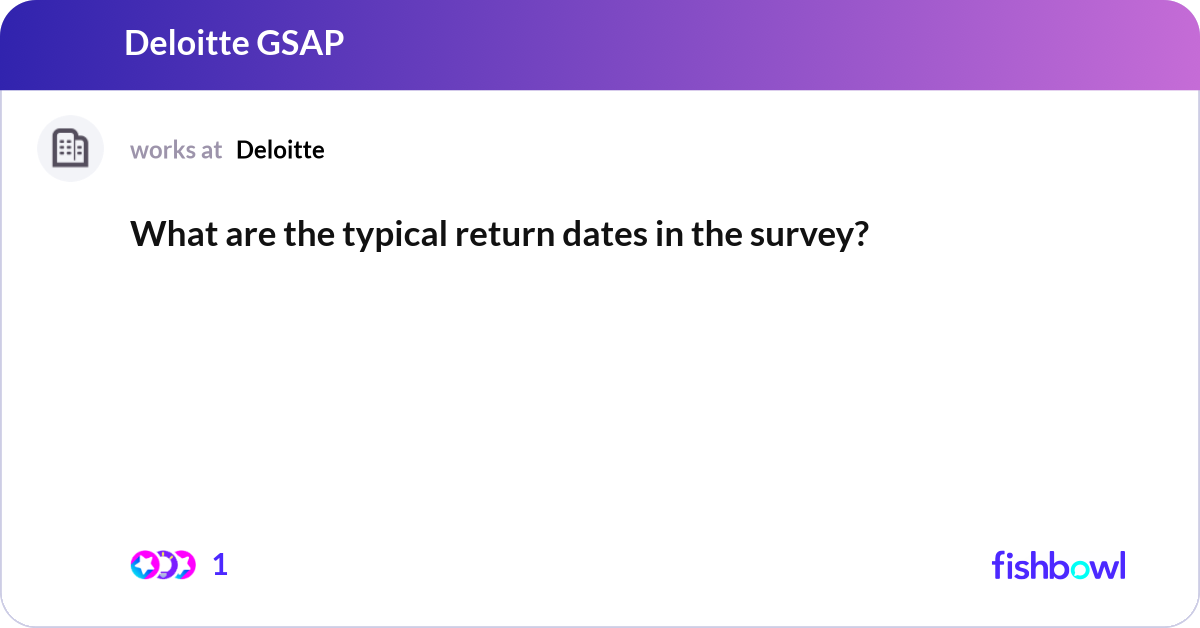 Deloitte GSAP

works at Deloitte

What are the typical return dates in the survey?

1

fishbowl